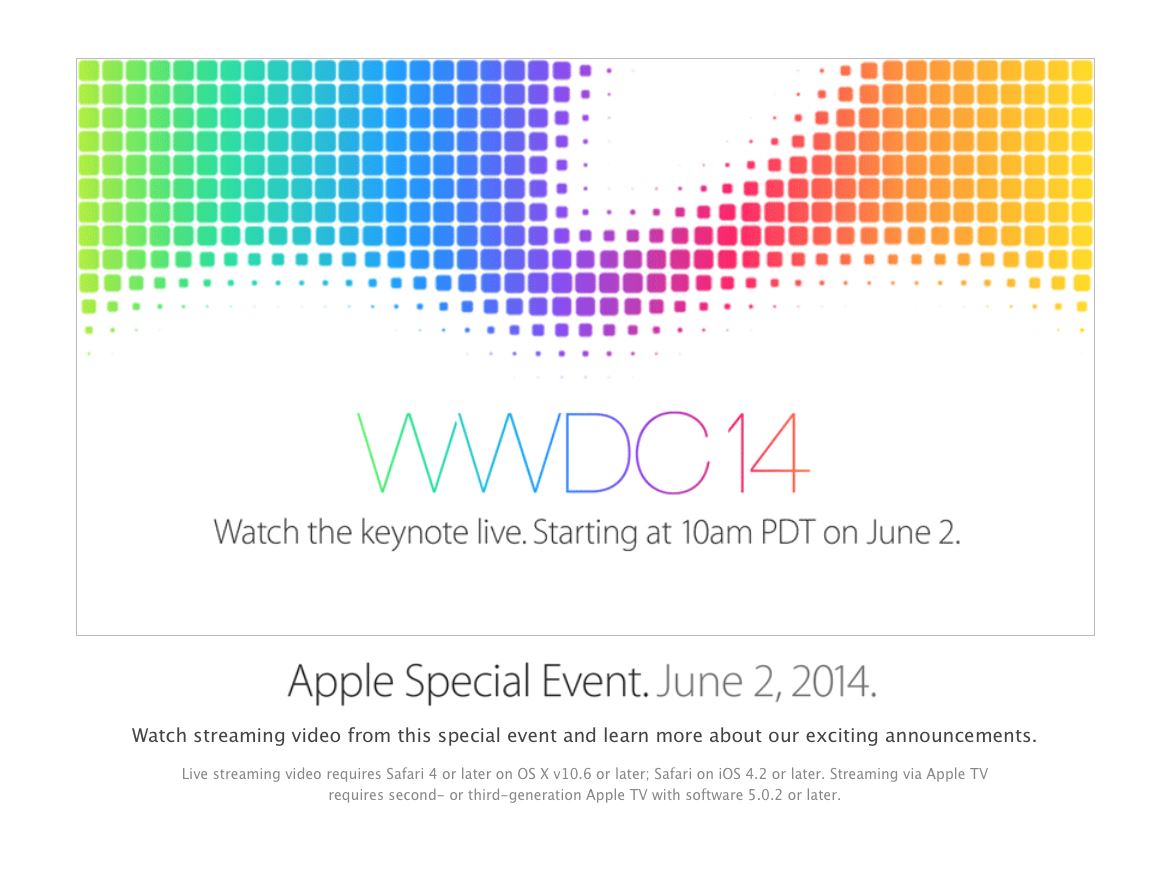 WWDC14

Watch the keynote live. Starting at 10am PDT on June 2.

Apple Special Event. June 2, 2014.

Watch streaming video from this special event and learn more about our exciting announcements.

Live streaming video requires Safari 4 or later on OS X v10.6 or later; Safari on iOS 4.2 or later. Streaming via Apple TV requires second- or third-generation Apple TV with software 5.0.2 or later.